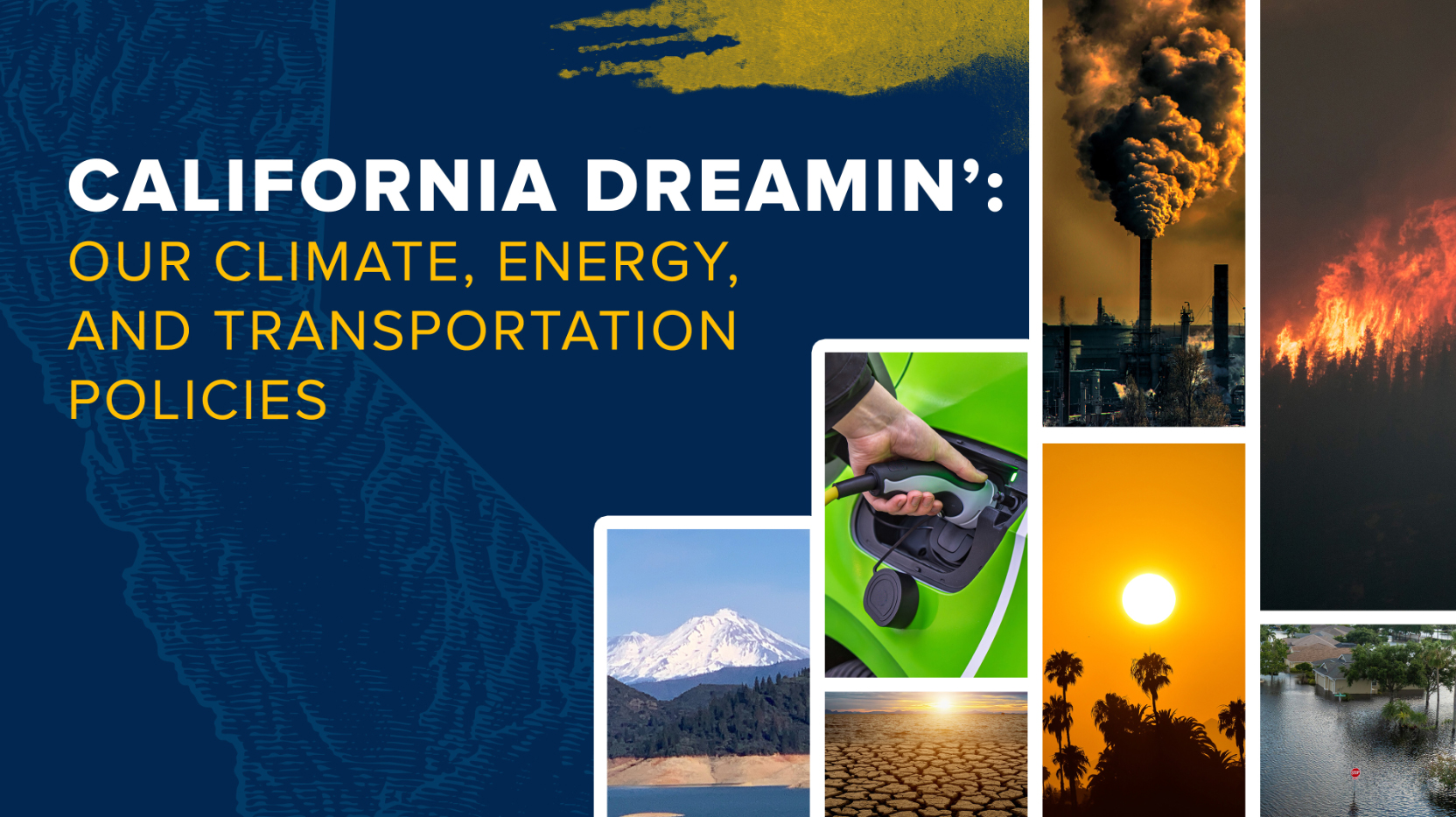 CALIFORNIA DREAMIN':

OUR CLIMATE, ENERGY, AND TRANSPORTATION POLICIES